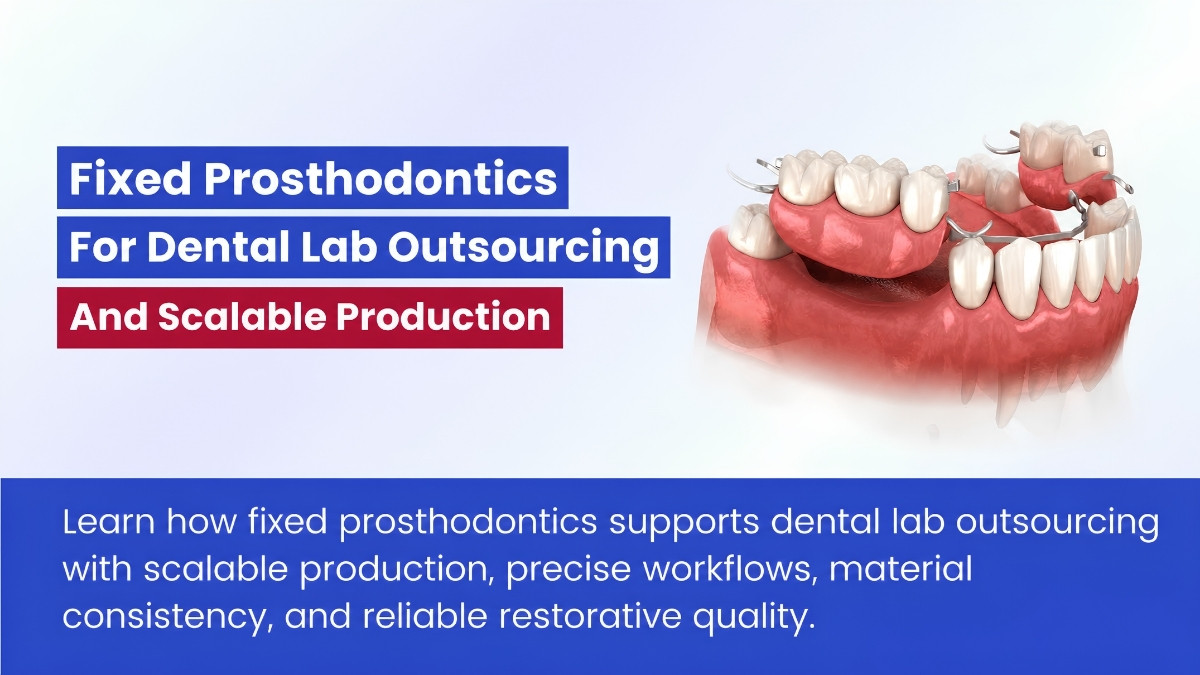 Fixed Prosthodontics
For Dental Lab Outsourcing
And Scalable Production

Learn how fixed prosthodontics supports dental lab outsourcing with scalable production, precise workflows, material consistency, and reliable restorative quality.